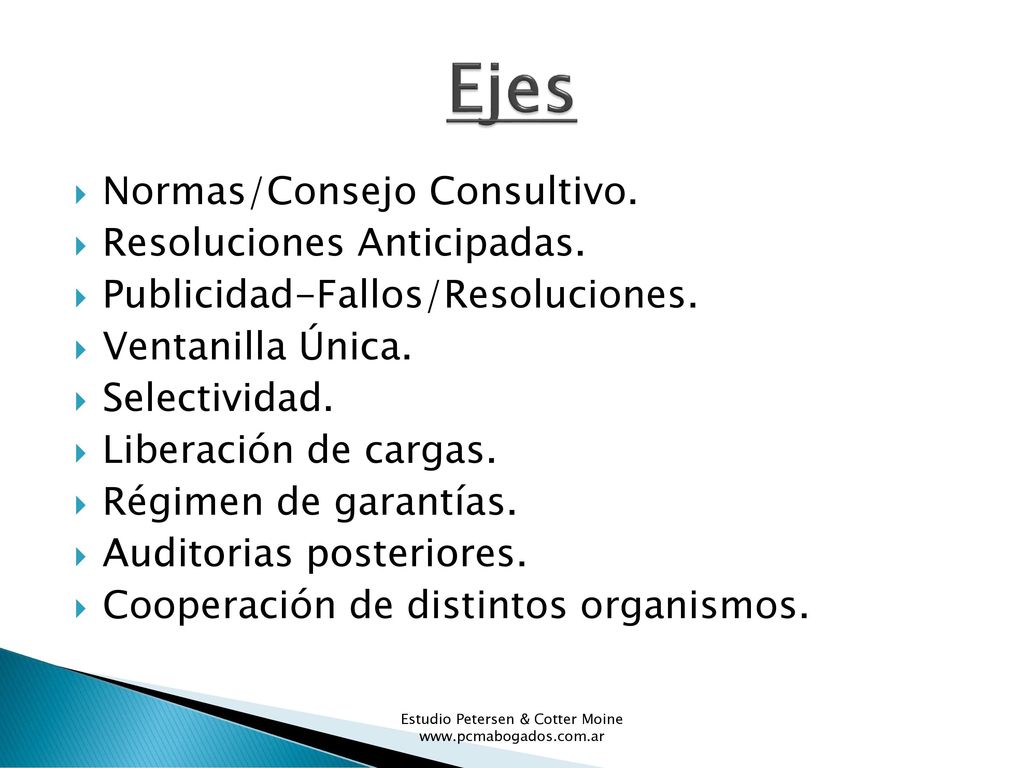 Ejes

Normas/Consejo Consultivo.
Resoluciones Anticipadas.
Publicidad-Fallos/Resoluciones.
Ventanilla Única.
Selectividad.
Liberación de cargas.
Régimen de garantías.
Auditorias posteriores.
Cooperación de distintos organismos.

Estudio Petersen & Cotter Moine
www.pcmabogados.com.ar